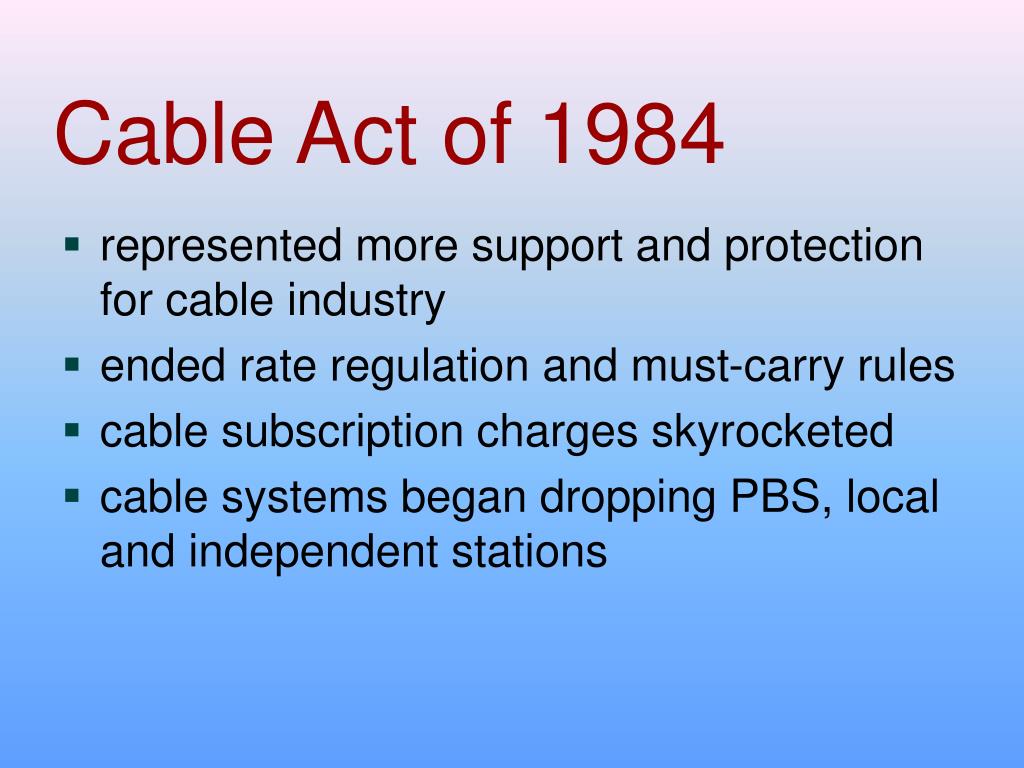 Cable Act of 1984

- represented more support and protection for cable industry
- ended rate regulation and must-carry rules
- cable subscription charges skyrocketed
- cable systems began dropping PBS, local and independent stations